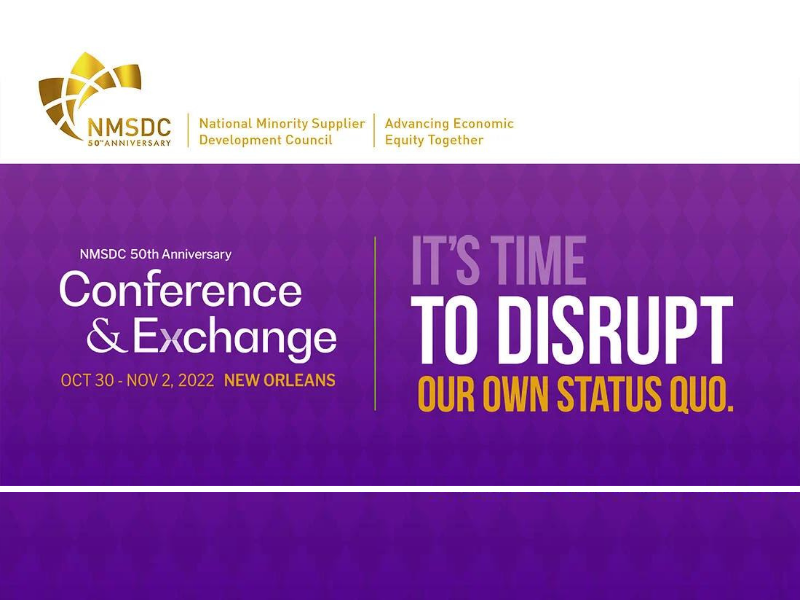 NMSDC
50TH ANNIVERSARY

National Minority Supplier Development Council

Advancing Economic Equity Together

NMSDC 50th Anniversary
Conference & Exchange
OCT 30 - NOV 2, 2022 NEW ORLEANS

IT'S TIME
TO DISRUPT
OUR OWN STATUS QUO.